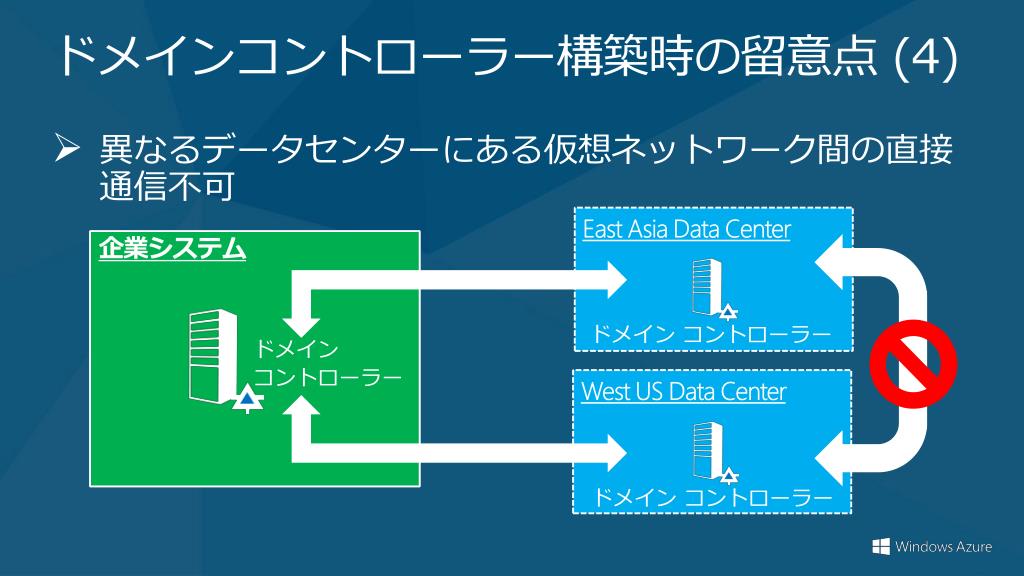 ドメインコントローラー構築時の留意点 (4)

➢ 異なるデータセンターにある仮想ネットワーク間の直接通信不可

企業システム

ドメイン
コントローラー

East Asia Data Center

ドメイン コントローラー

West US Data Center

ドメイン コントローラー

Windows Azure